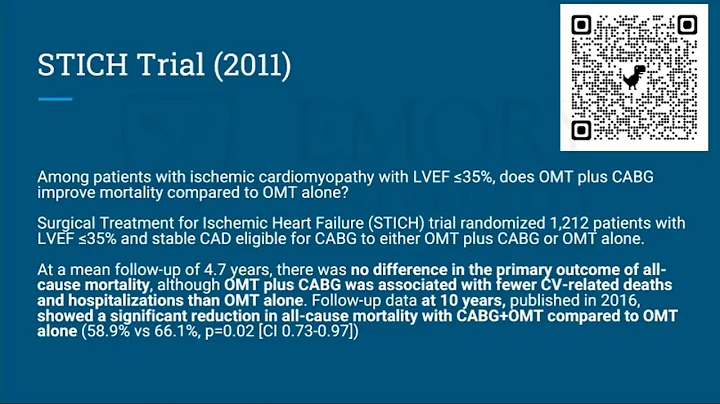 STICH Trial (2011)

Among patients with ischemic cardiomyopathy with LVEF ≤35%, does OMT plus CABG improve mortality compared to OMT alone?

Surgical Treatment for Ischemic Heart Failure (STICH) trial randomized 1,212 patients with LVEF ≤35% and stable CAD eligible for CABG to either OMT plus CABG or OMT alone.

At a mean follow-up of 4.7 years, there was no difference in the primary outcome of all-cause mortality, although OMT plus CABG was associated with fewer CV-related deaths and hospitalizations than OMT alone. Follow-up data at 10 years, published in 2016, showed a significant reduction in all-cause mortality with CABG+OMT compared to OMT alone (58.9% vs 66.1%, p=0.02 [CI 0.73-0.97])